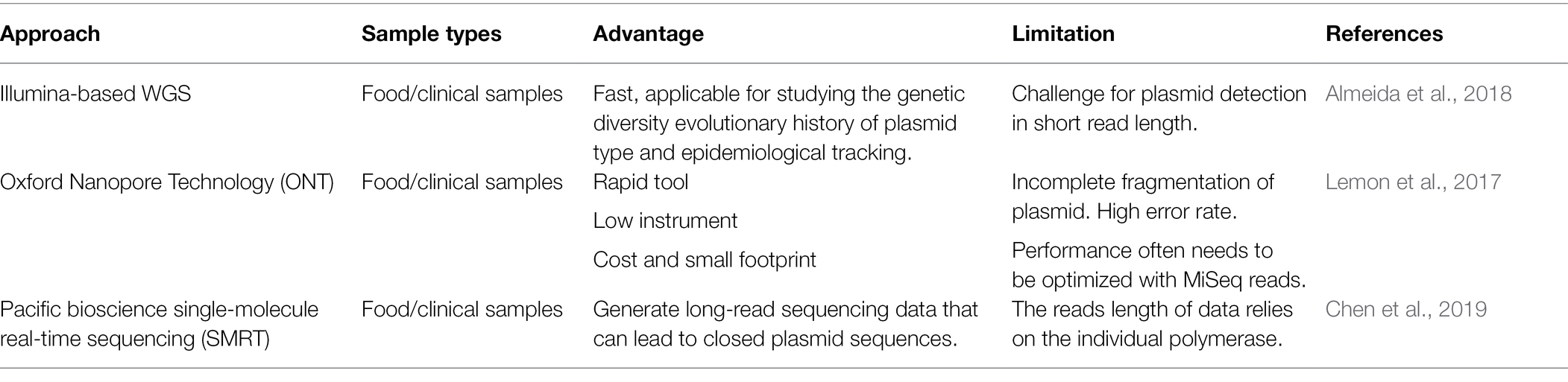 | Approach | Sample types | Advantage | Limitation | References |
|---|---|---|---|---|
| Illumina-based WGS | Food/clinical samples | Fast, applicable for studying the genetic diversity evolutionary history of plasmid type and epidemiological tracking. | Challenge for plasmid detection in short read length. | Almeida et al., 2018 |
| Oxford Nanopore Technology (ONT) | Food/clinical samples | Rapid tool<br>Low instrument<br>Cost and small footprint | Incomplete fragmentation of plasmid. High error rate.<br>Performance often needs to be optimized with MiSeq reads. | Lemon et al., 2017 |
| Pacific bioscience single-molecule real-time sequencing (SMRT) | Food/clinical samples | Generate long-read sequencing data that can lead to closed plasmid sequences. | The reads length of data relies on the individual polymerase. | Chen et al., 2019 |